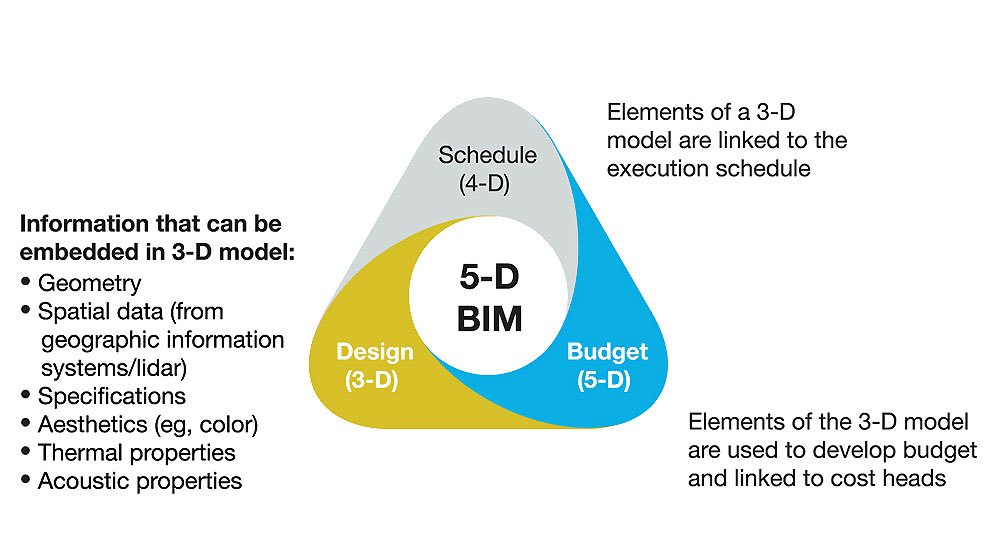 Information that can be embedded in 3-D model:
• Geometry
• Spatial data (from geographic information systems/lidar)
• Specifications
• Aesthetics (eg, color)
• Thermal properties
• Acoustic properties

Schedule (4-D)

5-D BIM

Design (3-D)

Budget (5-D)

Elements of a 3-D model are linked to the execution schedule

Elements of the 3-D model are used to develop budget and linked to cost heads